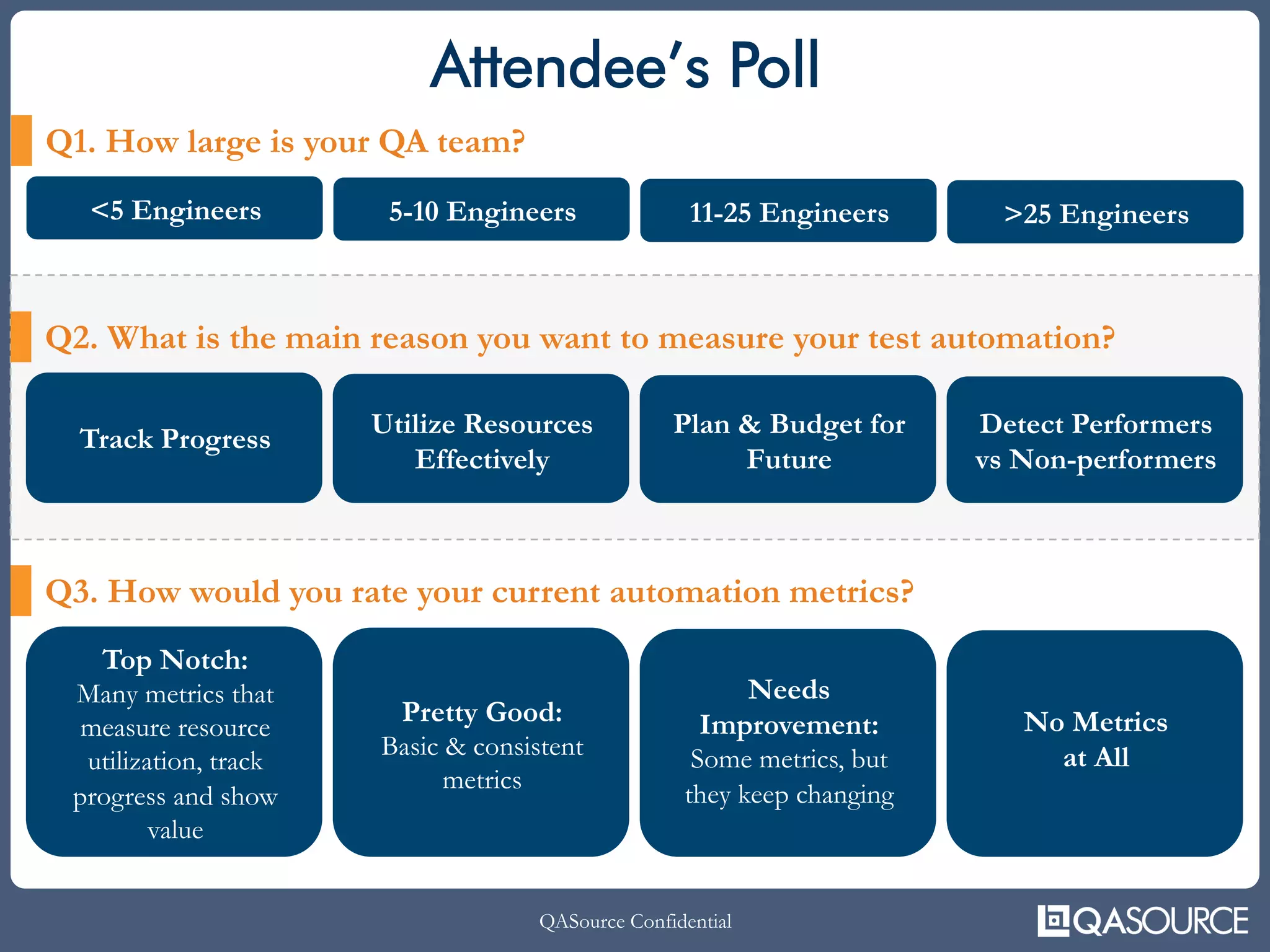 Attendee's Poll

Q1. How large is your QA team?

<5 Engineers

5-10 Engineers

11-25 Engineers

>25 Engineers

Q2. What is the main reason you want to measure your test automation?

Track Progress

Utilize Resources Effectively

Plan & Budget for Future

Detect Performers vs Non-performers

Q3. How would you rate your current automation metrics?

Top Notch: Many metrics that measure resource utilization, track progress and show value

Pretty Good: Basic & consistent metrics

Needs Improvement: Some metrics, but they keep changing

No Metrics at All

QASource Confidential

QASOURCE